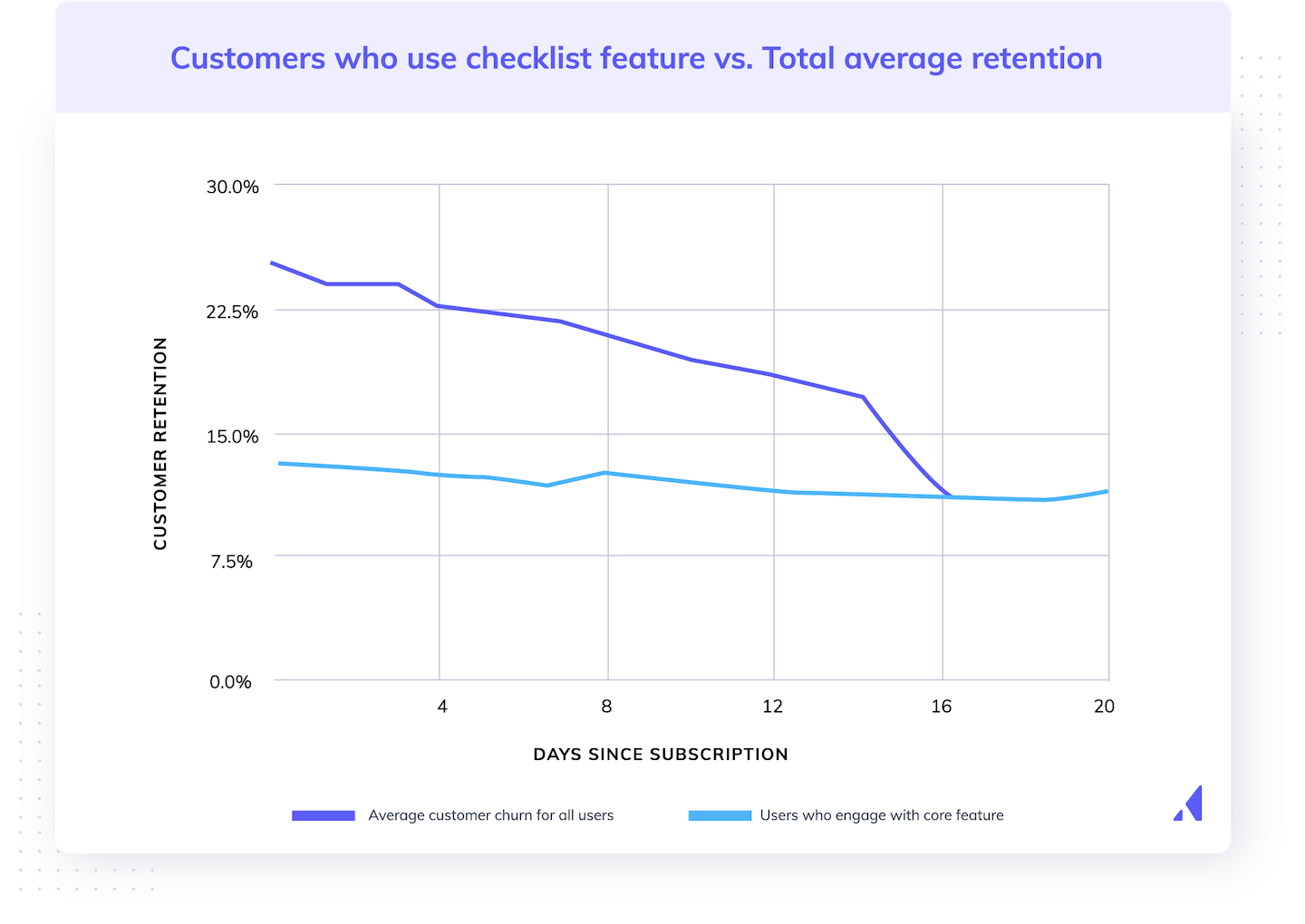 Customers who use checklist feature vs. Total average retention

CUSTOMER RETENTION

30.0%
22.5%
15.0%
7.5%
0.0%

4
8
12
16
20

DAYS SINCE SUBSCRIPTION

Average customer churn for all users
Users who engage with core feature